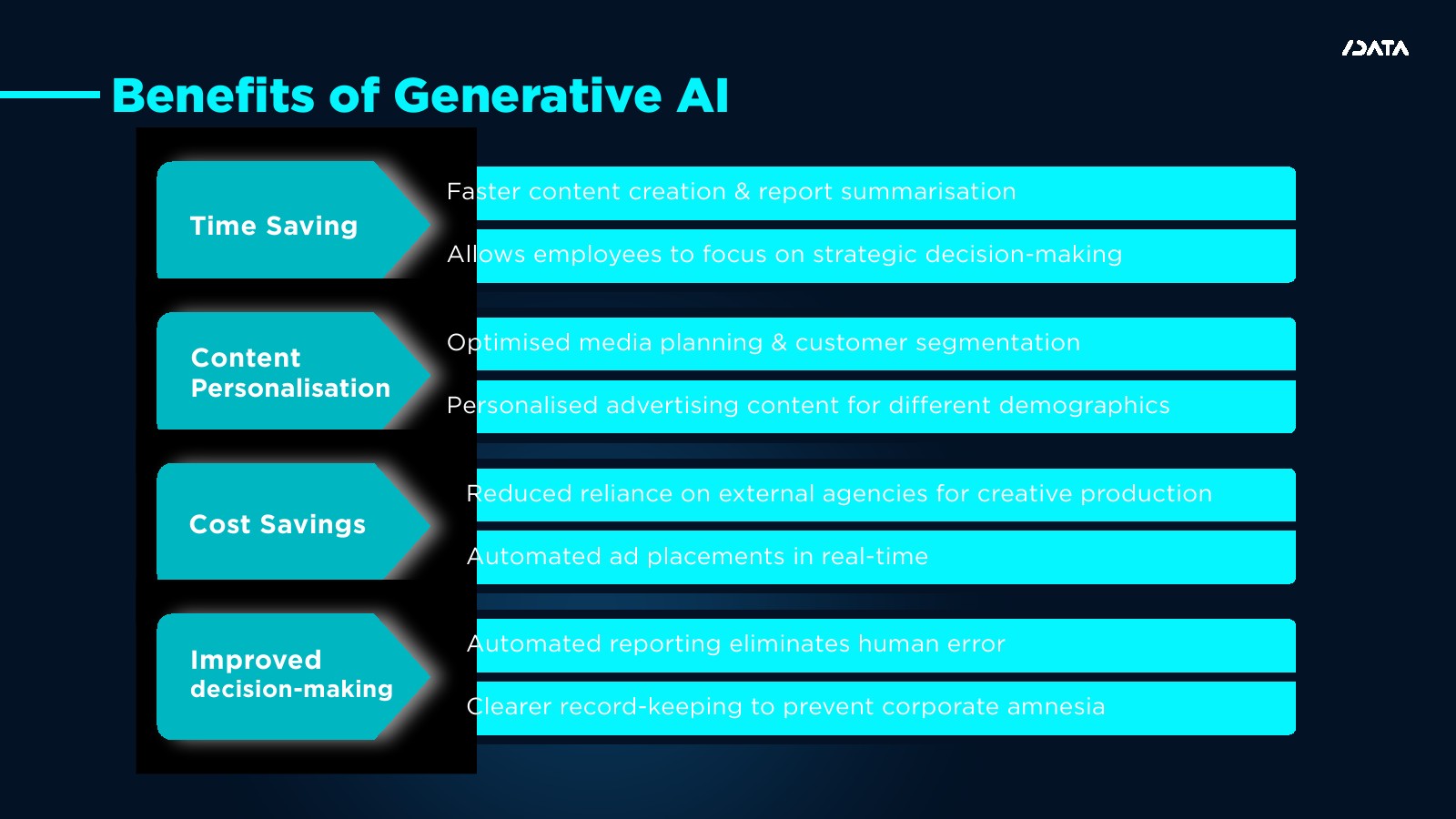 /DATA

Benefits of Generative AI

Time Saving

Faster content creation & report summarisation

Allows employees to focus on strategic decision-making

Content Personalisation

Optimised media planning & customer segmentation

Personalised advertising content for different demographics

Cost Savings

Reduced reliance on external agencies for creative production

Automated ad placements in real-time

Improved decision-making

Automated reporting eliminates human error

Clearer record-keeping to prevent corporate amnesia